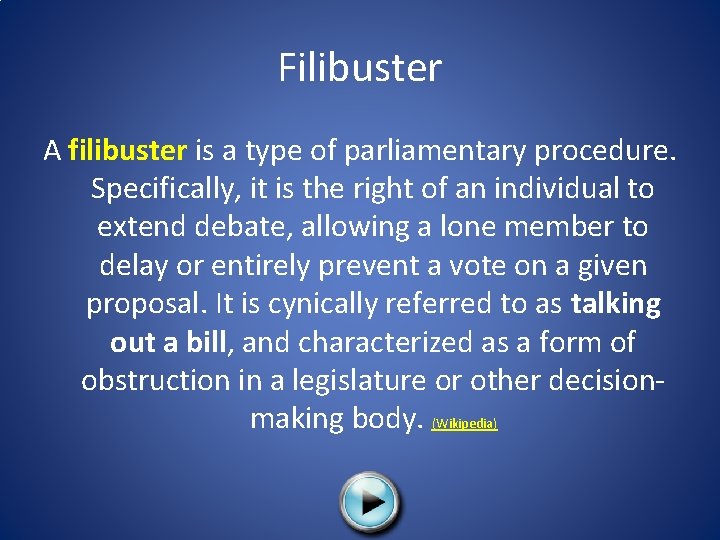 Filibuster

A filibuster is a type of parliamentary procedure. Specifically, it is the right of an individual to extend debate, allowing a lone member to delay or entirely prevent a vote on a given proposal. It is cynically referred to as talking out a bill, and characterized as a form of obstruction in a legislature or other decision-making body. (Wikipedia)